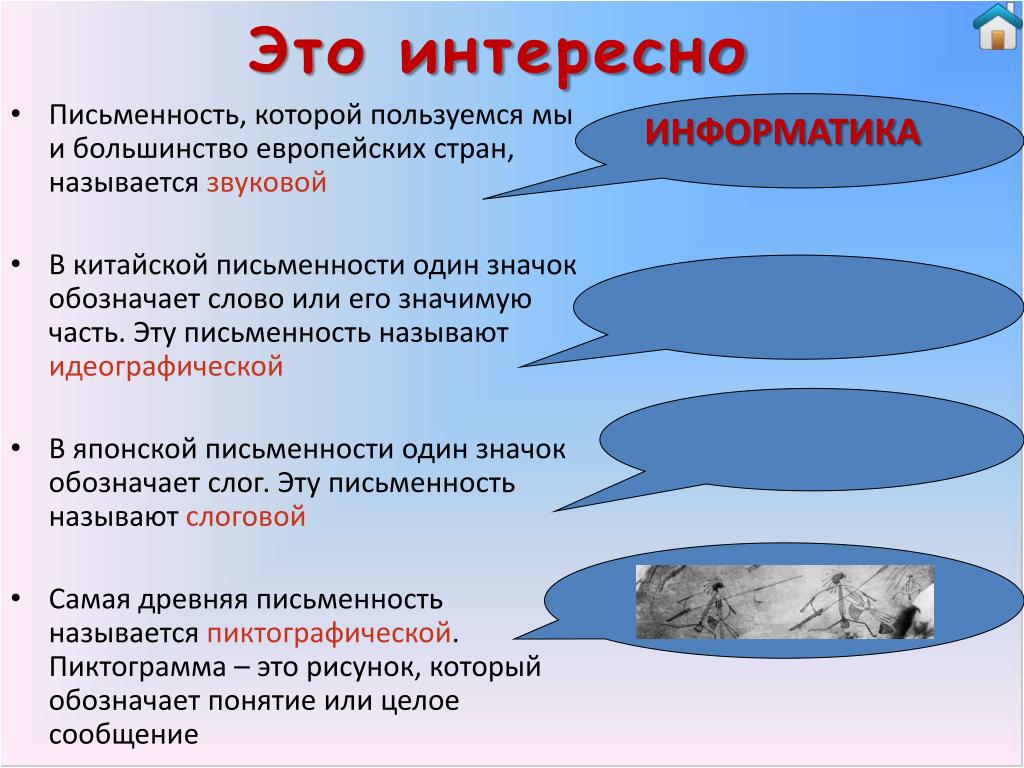 Это интересно

• Письменность, которой пользуемся мы и большинство европейских стран, называется звуковой

ИНФОРМАТИКА

• В китайской письменности один значок обозначает слово или его значимую часть. Эту письменность называют идеографической

• В японской письменности один значок обозначает слог. Эту письменность называют слоговой

• Самая древняя письменность называется пиктографической. Пиктограмма – это рисунок, который обозначает понятие или целое сообщение